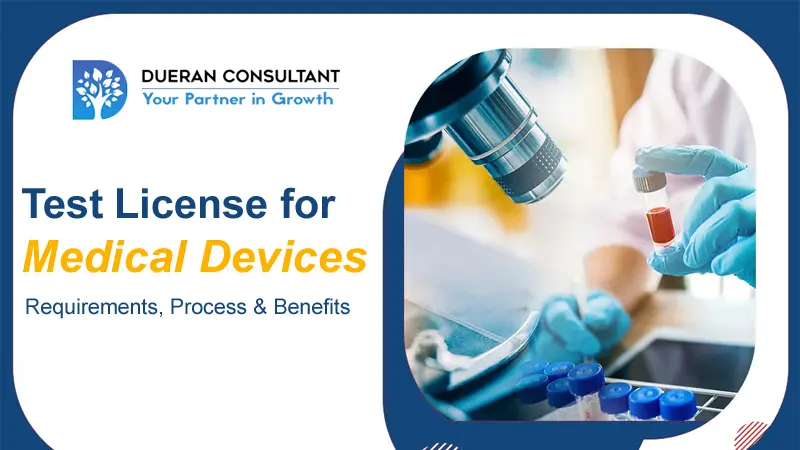 DUERAN CONSULTANT
Your Partner in Growth

Test License for
Medical Devices
Requirements, Process & Benefits